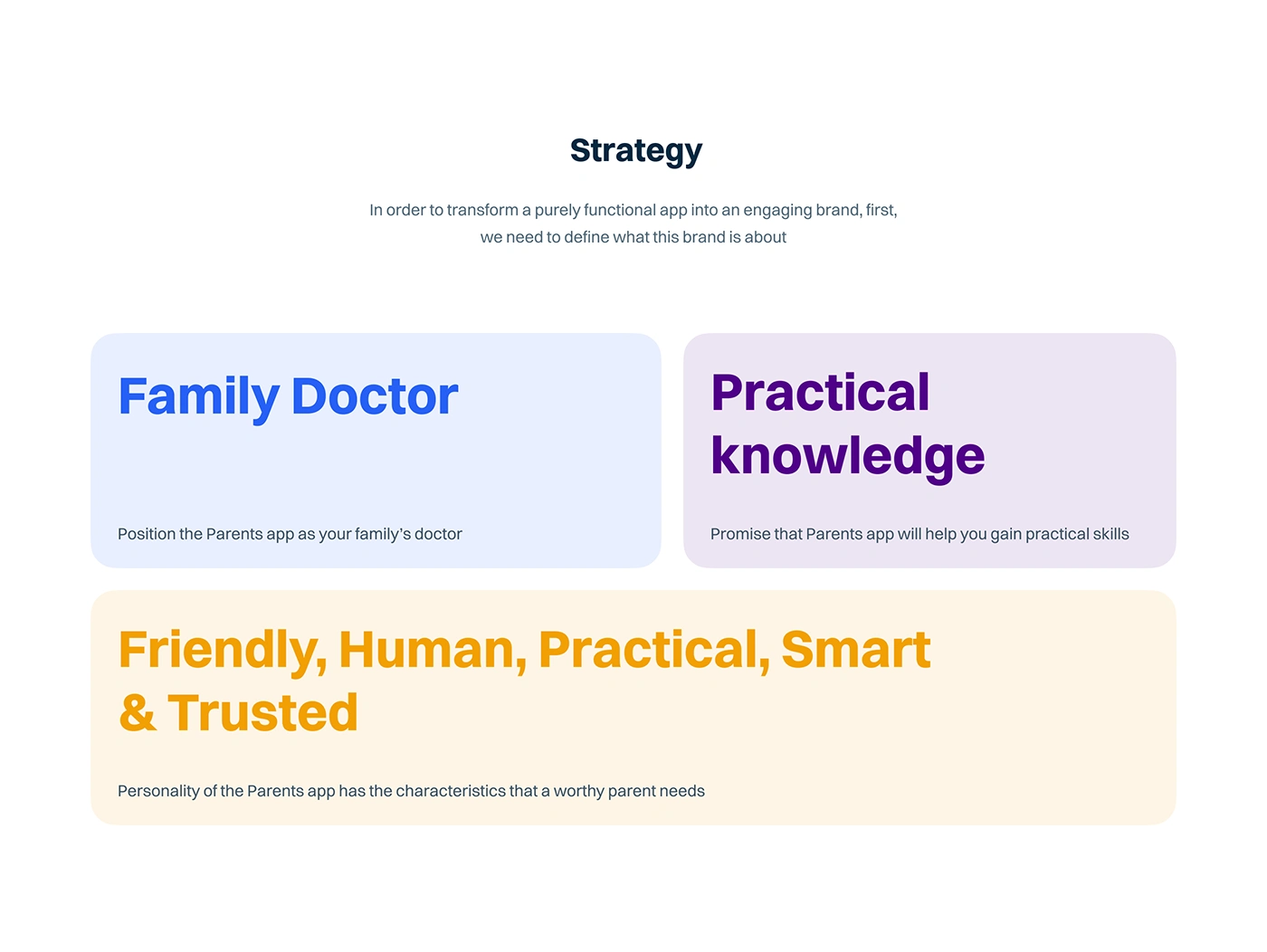 Strategy

In order to transform a purely functional app into an engaging brand, first, we need to define what this brand is about

Family Doctor

Position the Parents app as your family's doctor

Practical knowledge

Promise that Parents app will help you gain practical skills

Friendly, Human, Practical, Smart & Trusted

Personality of the Parents app has the characteristics that a worthy parent needs